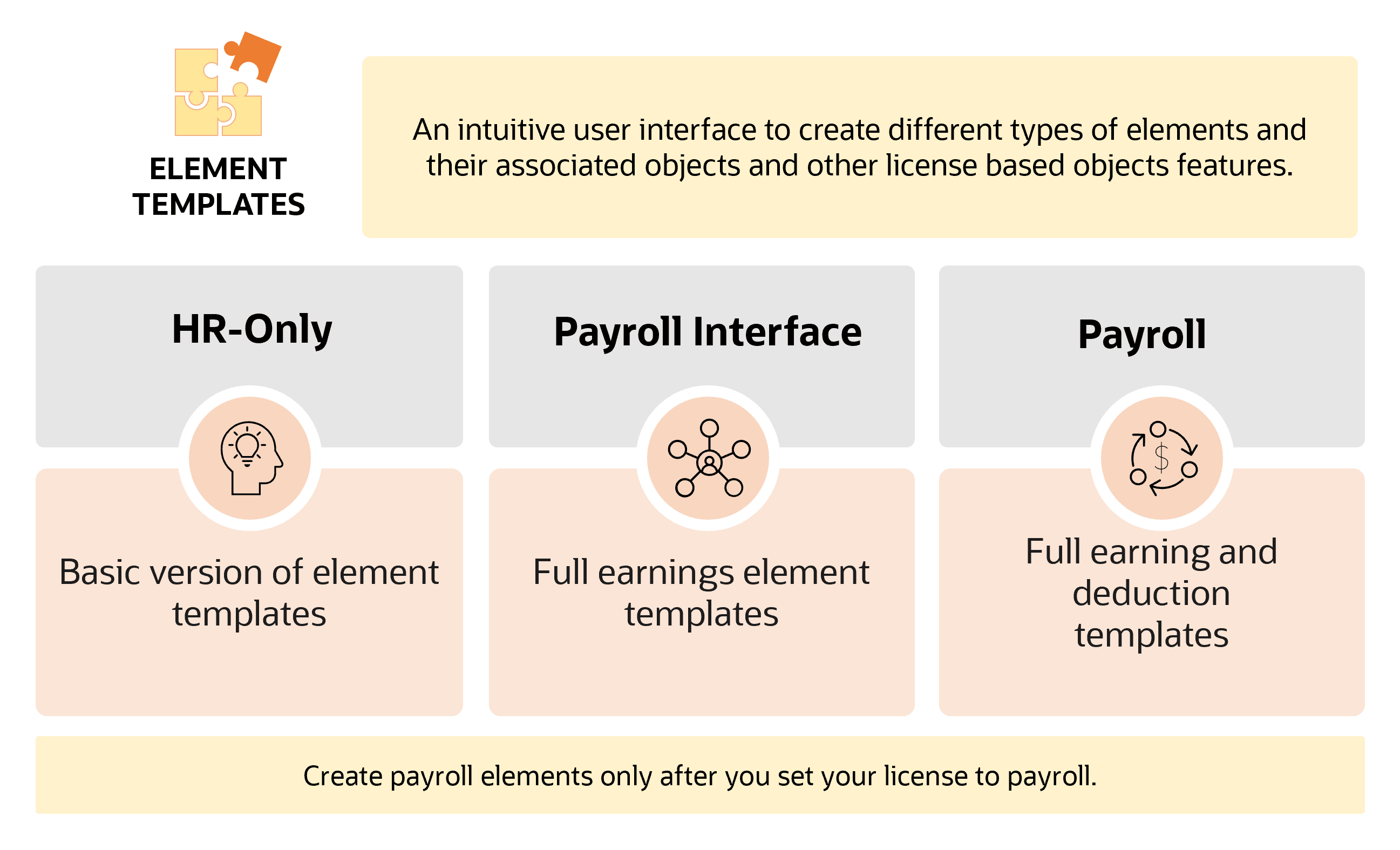 ELEMENT TEMPLATES

An intuitive user interface to create different types of elements and their associated objects and other license based objects features.

HR-Only

Basic version of element templates

Payroll Interface

Full earnings element templates

Payroll

$

Full earning and deduction templates

Create payroll elements only after you set your license to payroll.